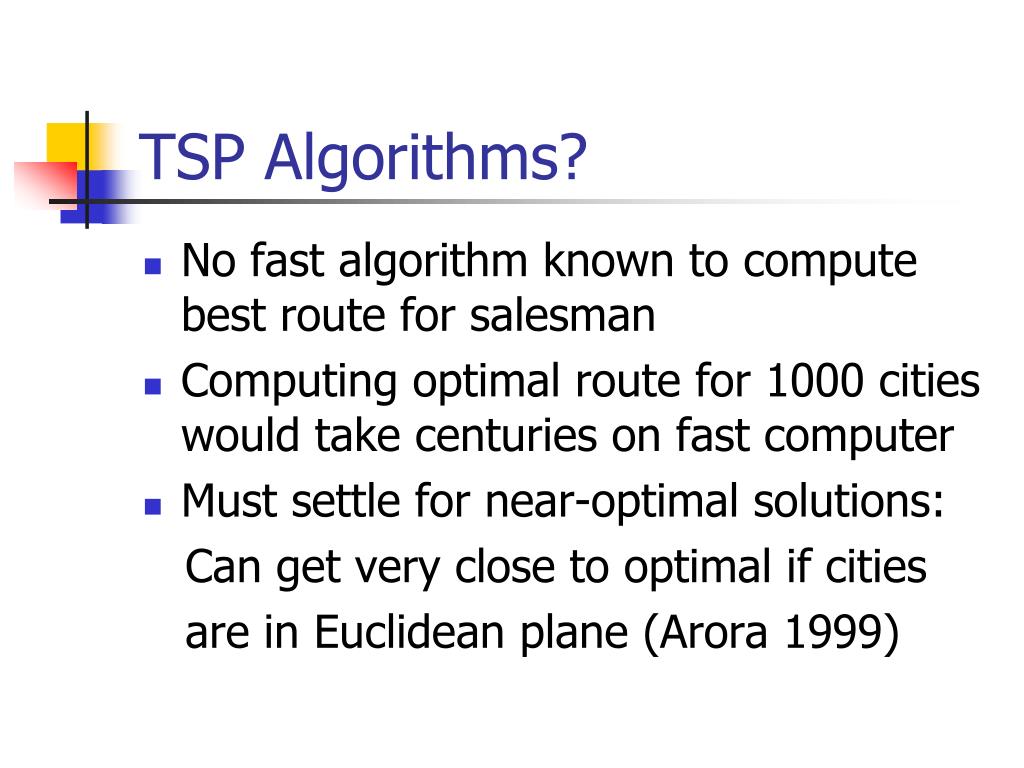 TSP Algorithms?

- No fast algorithm known to compute best route for salesman
- Computing optimal route for 1000 cities would take centuries on fast computer
- Must settle for near-optimal solutions:

Can get very close to optimal if cities are in Euclidean plane (Arora 1999)